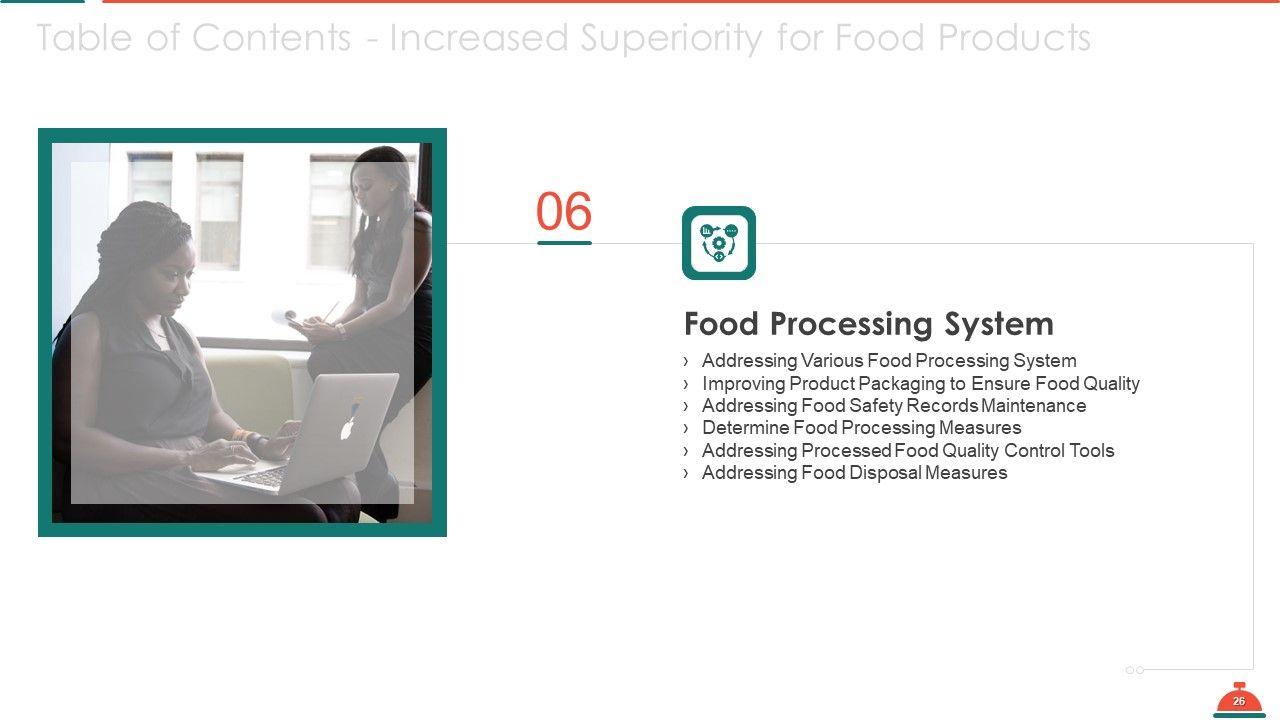 Table of Contents - Increased Superiority for Food Products

06

Food Processing System

› Addressing Various Food Processing System
› Improving Product Packaging to Ensure Food Quality
› Addressing Food Safety Records Maintenance
› Determine Food Processing Measures
› Addressing Processed Food Quality Control Tools
› Addressing Food Disposal Measures

26